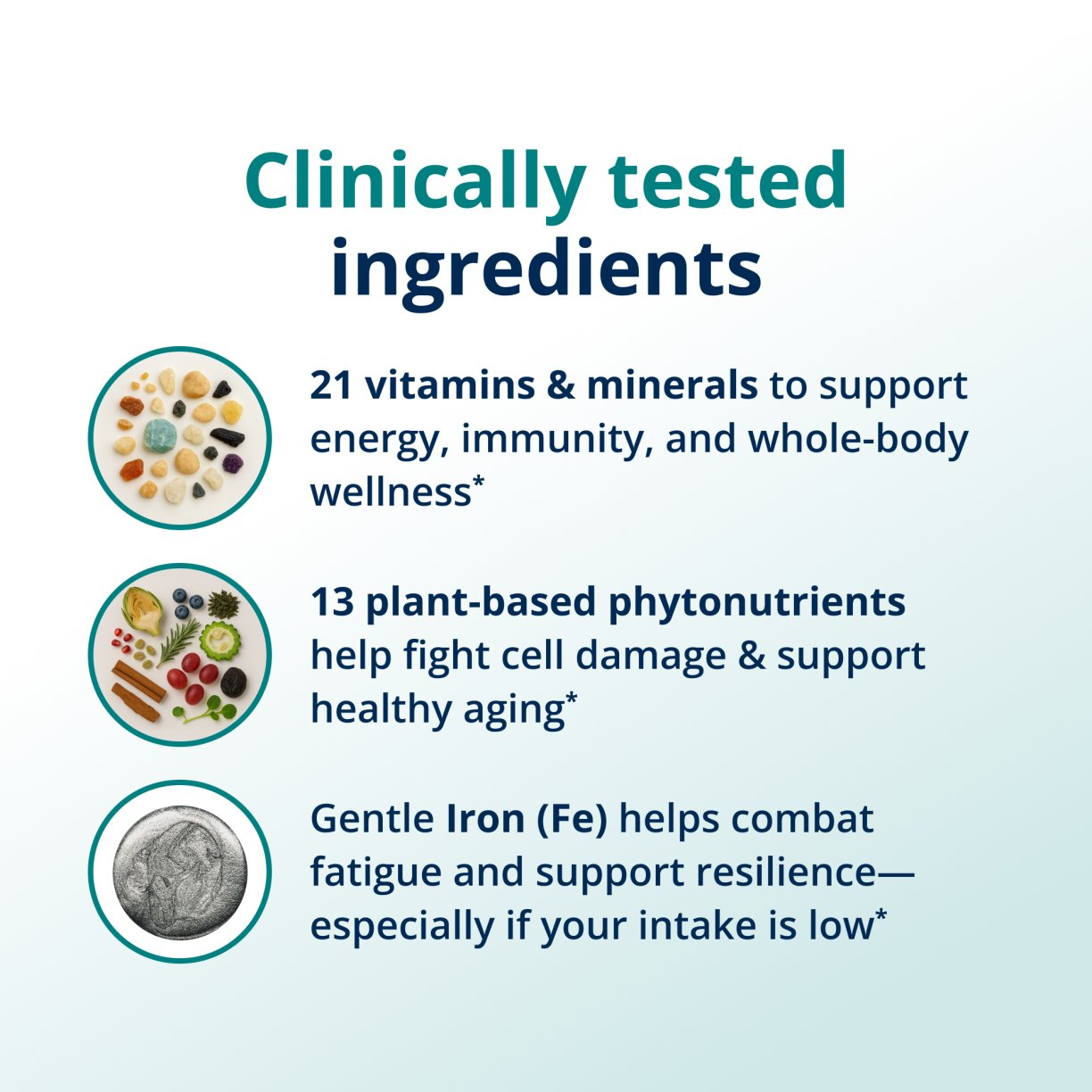 Clinically tested ingredients

21 vitamins & minerals to support energy, immunity, and whole-body wellness*

13 plant-based phytonutrients help fight cell damage & support healthy aging*

Gentle Iron (Fe) helps combat fatigue and support resilience—especially if your intake is low*